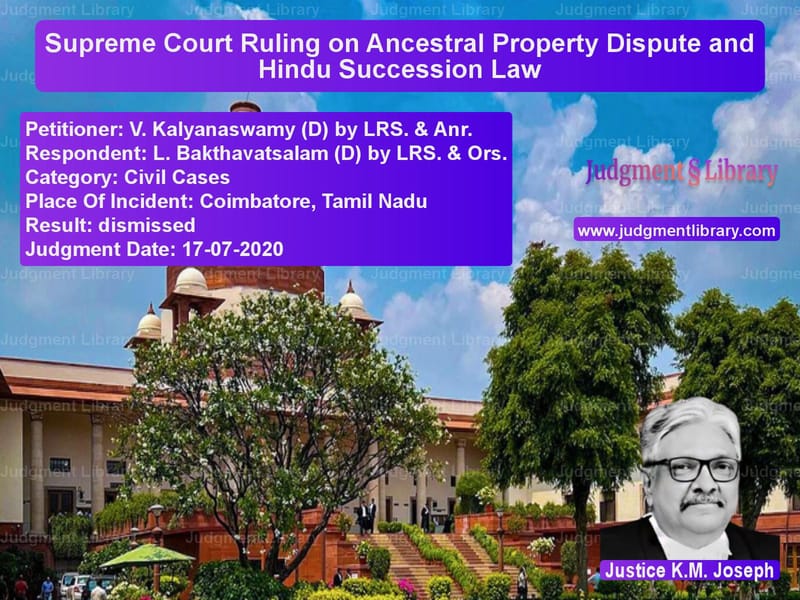 Supreme Court Ruling on Ancestral Property Dispute and Hindu Succession Law

Petitioner: V. Kalyanaswamy (D) by LRS. & Anr.
Respondent: L. Bakthavatsalam (D) by LRS. & Ors.
Category: Civil Cases
Place Of Incident: Coimbatore, Tamil Nadu
Result: dismissed
Judgment Date: 17-07-2020

Judgment § Library

www.judgmentlibrary.com

Justice K.M. Joseph

Judgment Library